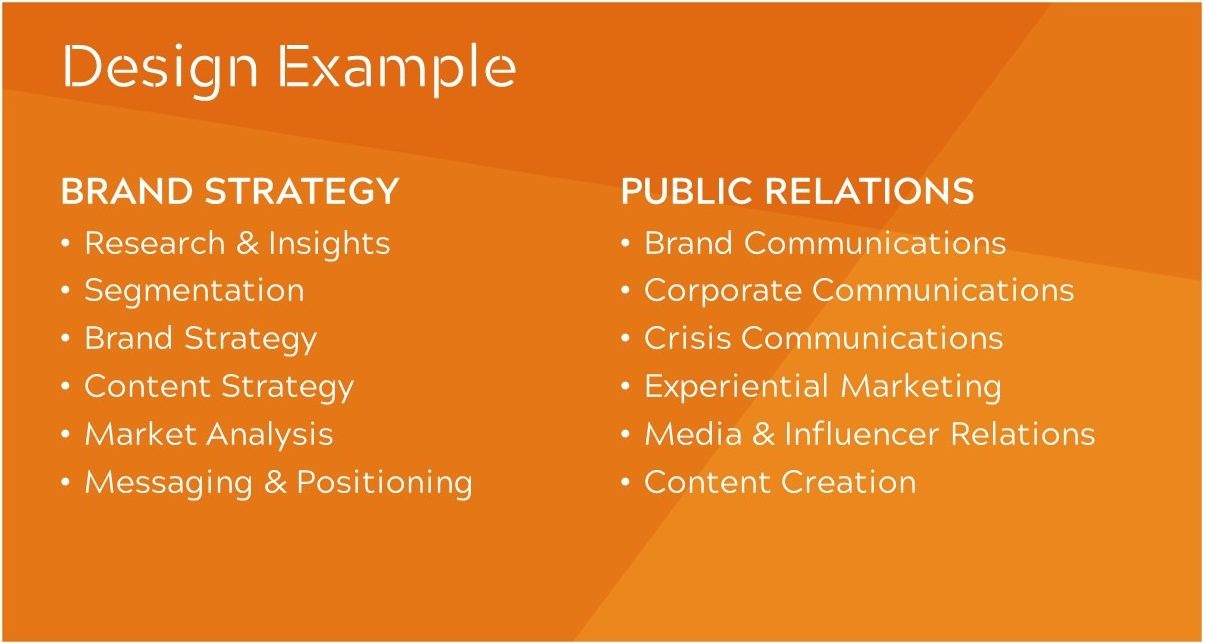 Design Example

BRAND STRATEGY
• Research & Insights
• Segmentation
• Brand Strategy
• Content Strategy
• Market Analysis
• Messaging & Positioning

PUBLIC RELATIONS
• Brand Communications
• Corporate Communications
• Crisis Communications
• Experiential Marketing
• Media & Influencer Relations
• Content Creation